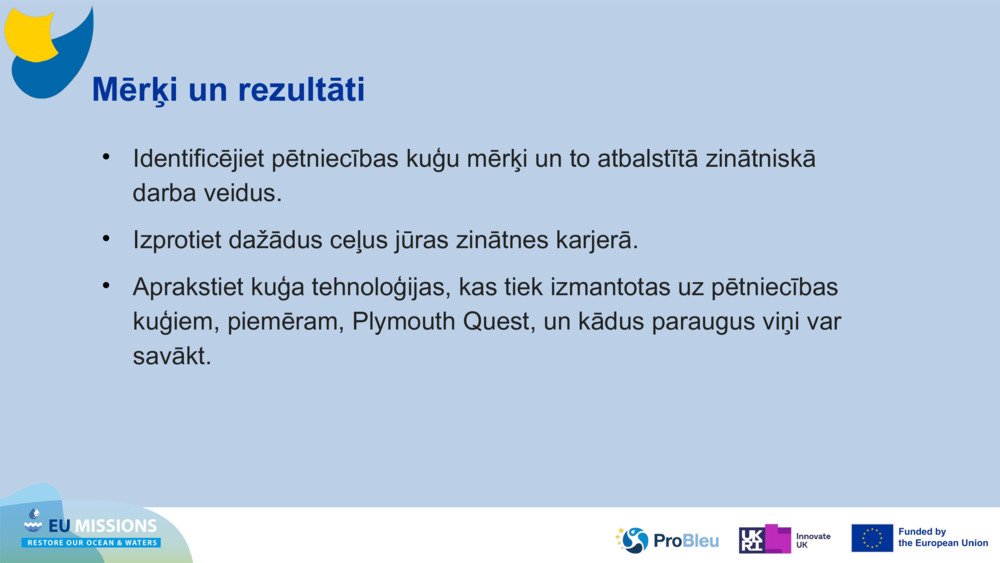 Mērķi un rezultāti

• Identificējiet pētniecības kuģu mērķi un to atbalstītā zinātniskā darba veidus.

• Izprotiet dažādus ceļus jūras zinātnes karjerā.

• Aprakstiet kuģa tehnoloģijas, kas tiek izmantotas uz pētniecības kuģiem, piemēram, Plymouth Quest, un kādus paraugus viņi var savākt.

EU MISSIONS
RESTORE OUR OCEAN & WATERS

ProBleu

UKRI Innovate UK

Funded by the European Union